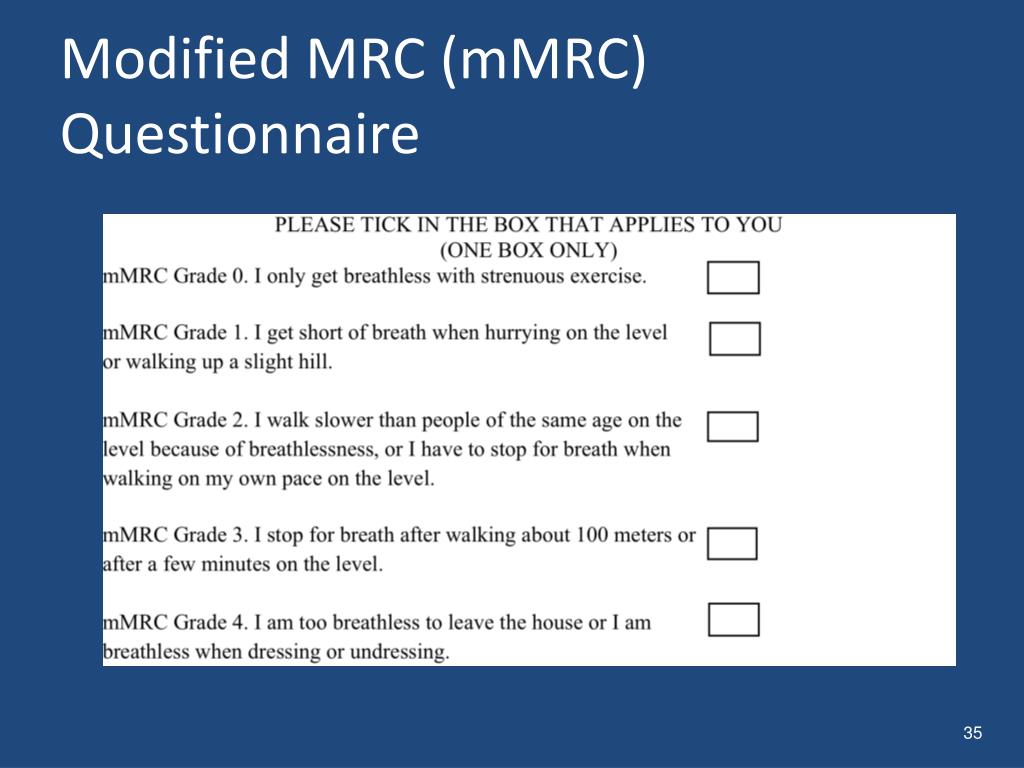 Modified MRC (mMRC) Questionnaire

PLEASE TICK IN THE BOX THAT APPLIES TO YOU
(ONE BOX ONLY)

mMRC Grade 0. I only get breathless with strenuous exercise.

mMRC Grade 1. I get short of breath when hurrying on the level or walking up a slight hill.

mMRC Grade 2. I walk slower than people of the same age on the level because of breathlessness, or I have to stop for breath when walking on my own pace on the level.

mMRC Grade 3. I stop for breath after walking about 100 meters or after a few minutes on the level.

mMRC Grade 4. I am too breathless to leave the house or I am breathless when dressing or undressing.

35